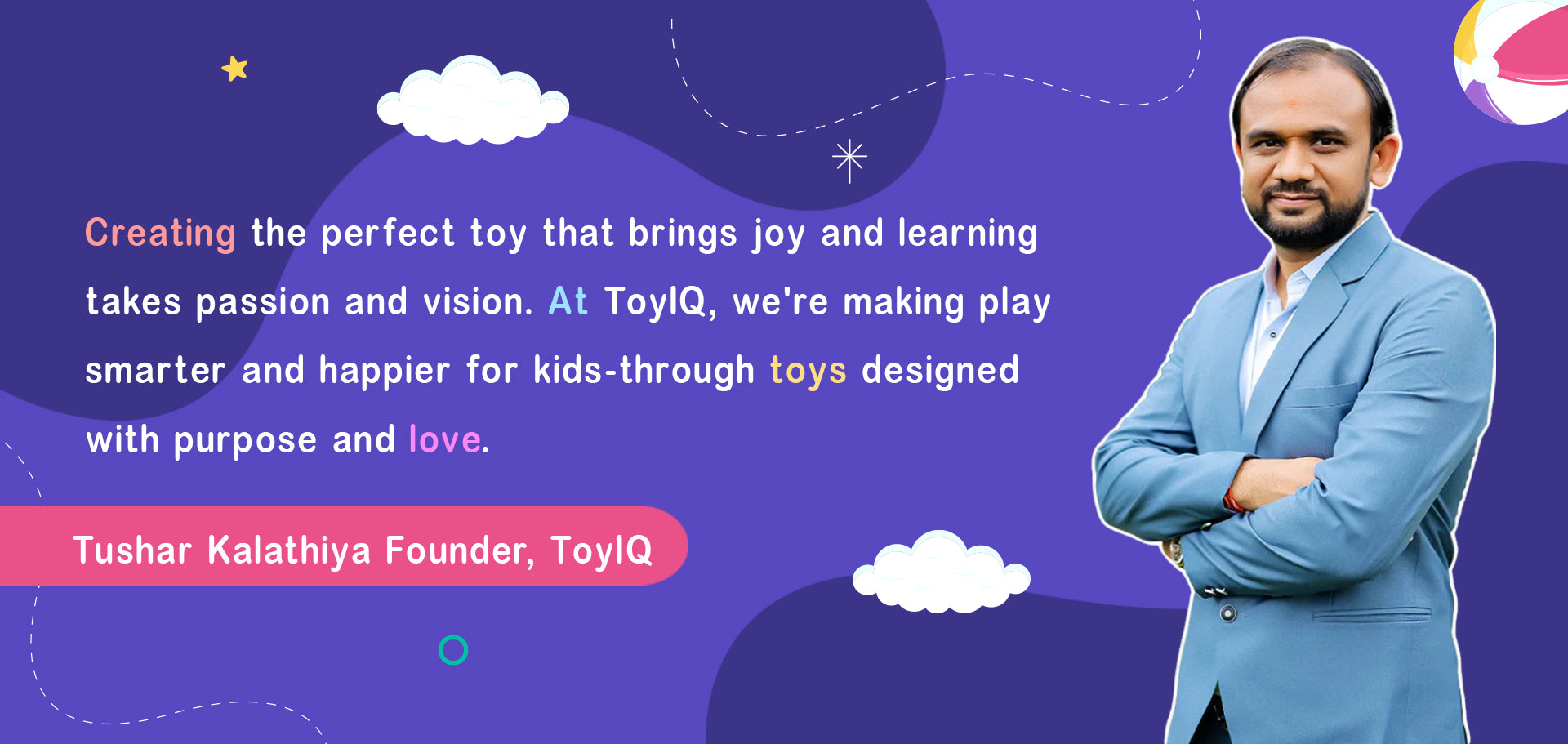 Creating the perfect toy that brings joy and learning takes passion and vision. At ToyIQ, we're making play smarter and happier for kids-through toys designed with purpose and love.

Tushar Kalathiya Founder, ToyIQ